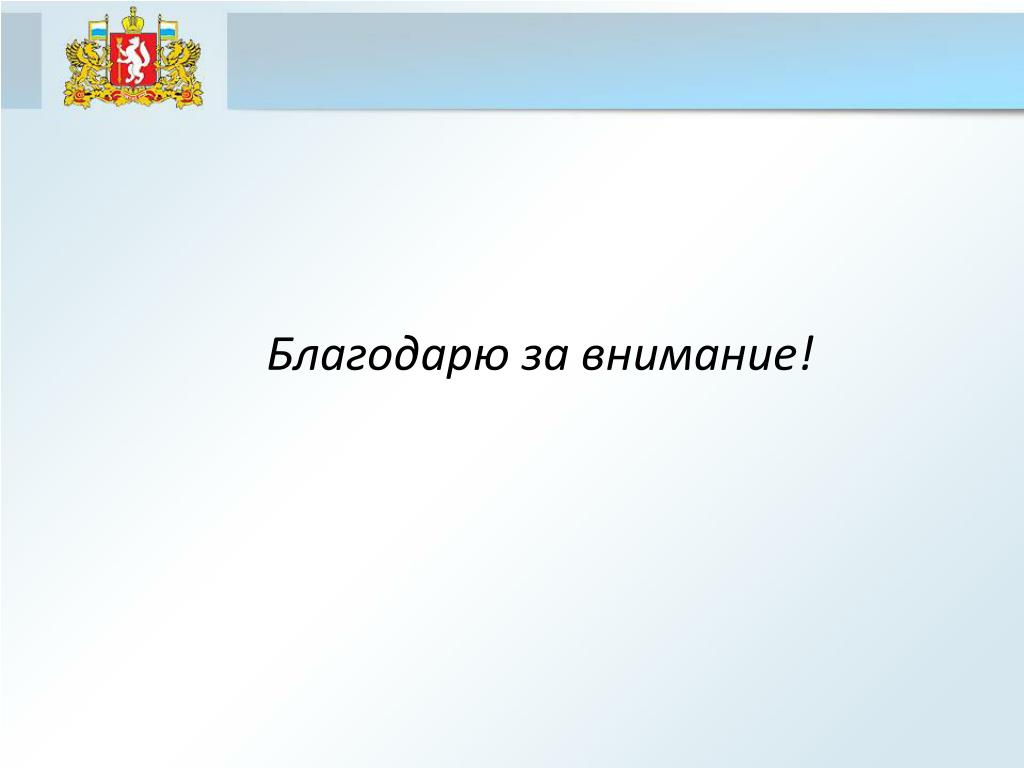 Благодарю за внимание!